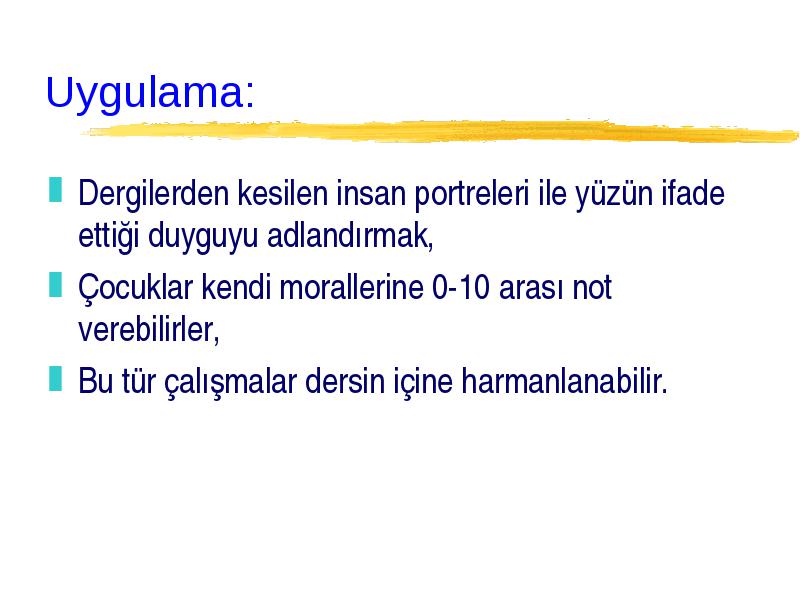 Uygulama:

Dergilerden kesilen insan portreleri ile yüzün ifade ettiği duyguyu adlandırmak,

Çocuklar kendi morallerine 0-10 arası not verebilirler,

Bu tür çalışmalar dersin içine harmanlanabilir.